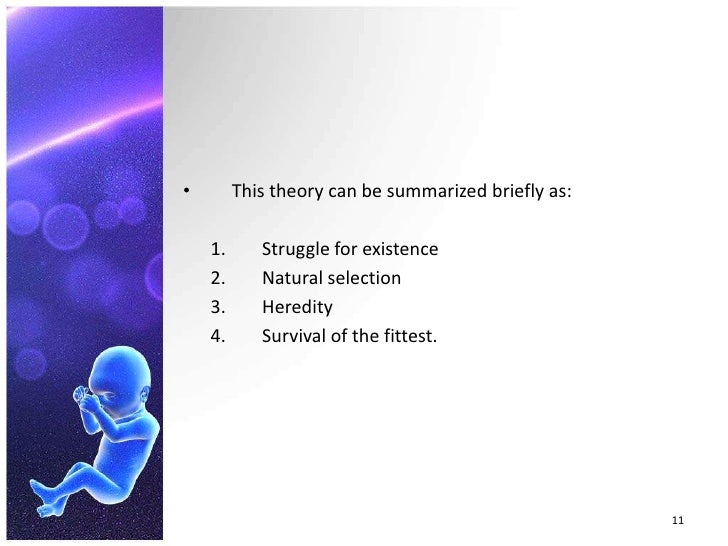 • This theory can be summarized briefly as:

1. Struggle for existence
2. Natural selection
3. Heredity
4. Survival of the fittest.

11